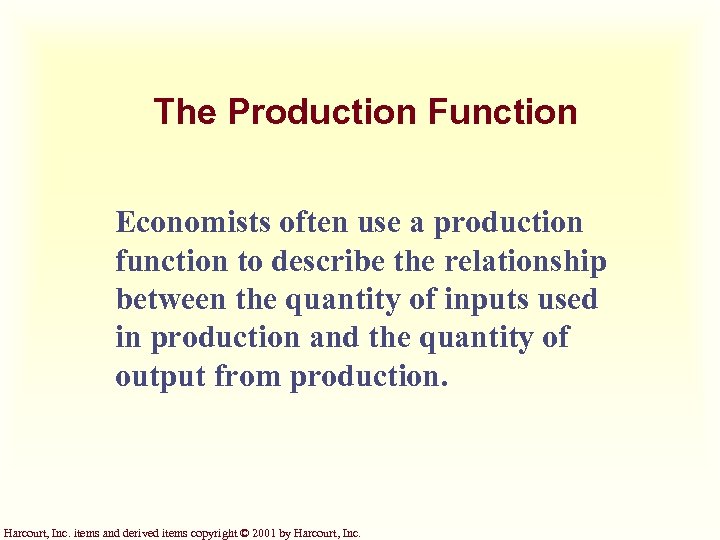 The Production Function

Economists often use a production function to describe the relationship between the quantity of inputs used in production and the quantity of output from production.

Harcourt, Inc. items and derived items copyright © 2001 by Harcourt, Inc.